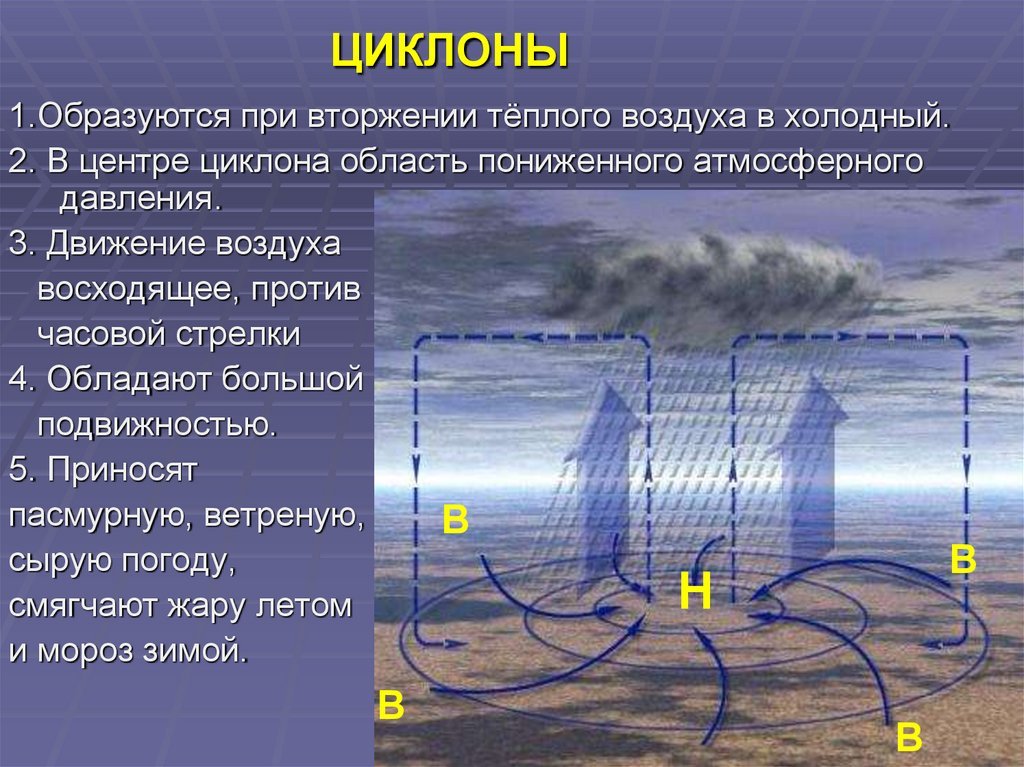 ЦИКЛОНЫ

1.Образуются при вторжении тёплого воздуха в холодный.

2. В центре циклона область пониженного атмосферного давления.

3. Движение воздуха восходящее, против часовой стрелки

4. Обладают большой подвижностью.

5. Приносят пасмурную, ветреную, сырую погоду, смягчают жару летом и мороз зимой.

В

В

Н

В

В